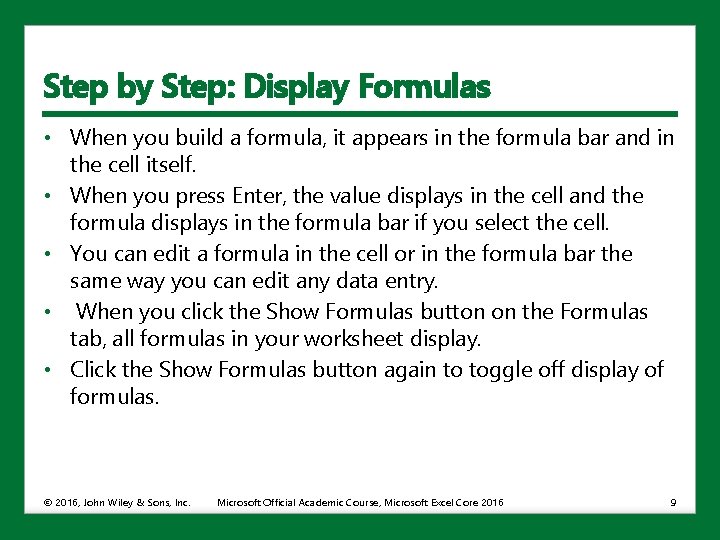 Step by Step: Display Formulas

• When you build a formula, it appears in the formula bar and in the cell itself.

• When you press Enter, the value displays in the cell and the formula displays in the formula bar if you select the cell.

• You can edit a formula in the cell or in the formula bar the same way you can edit any data entry.

• When you click the Show Formulas button on the Formulas tab, all formulas in your worksheet display.

• Click the Show Formulas button again to toggle off display of formulas.

© 2016, John Wiley & Sons, Inc. Microsoft Official Academic Course, Microsoft Excel Core 2016 9